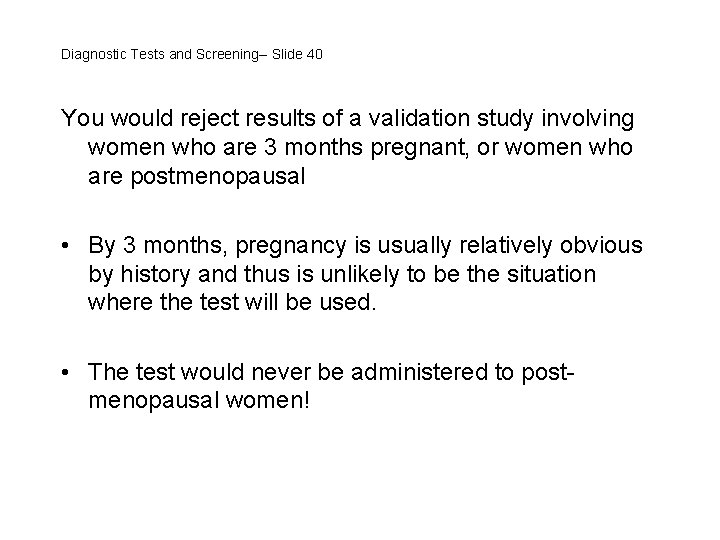 Diagnostic Tests and Screening– Slide 40

You would reject results of a validation study involving women who are 3 months pregnant, or women who are postmenopausal

• By 3 months, pregnancy is usually relatively obvious by history and thus is unlikely to be the situation where the test will be used.

• The test would never be administered to post-menopausal women!